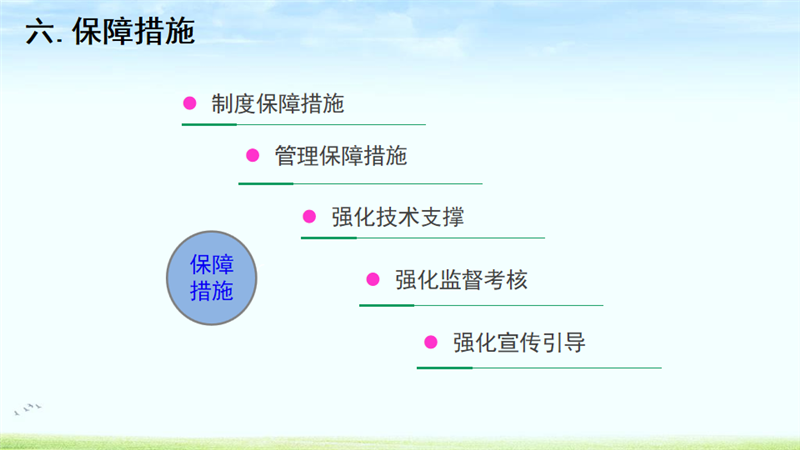 六. 保障措施

制度保障措施

管理保障措施

强化技术支撑

保障措施

强化监督考核

强化宣传引导